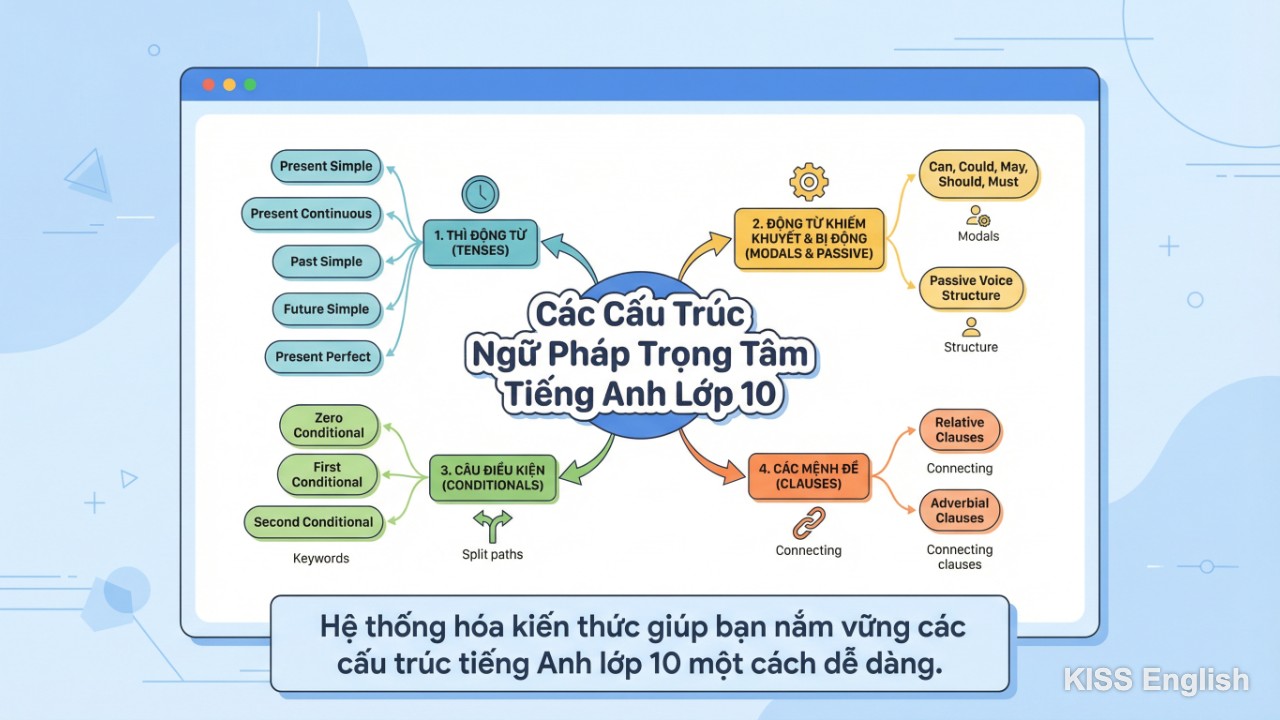 Các Cấu Trúc Ngữ Pháp Trọng Tâm Tiếng Anh Lớp 10

1. THÌ ĐỘNG TỪ (TENSES)

Present Simple

Present Continuous

Past Simple

Future Simple

Present Perfect

2. ĐỘNG TỪ KHIẾM KHUYẾT & BỊ ĐỘNG (MODALS & PASSIVE)

Can, Could, May, Should, Must

Modals

Passive Voice Structure

Structure

3. CÂU ĐIỀU KIỆN (CONDITIONALS)

Zero Conditional

First Conditional

Second Conditional

Keywords

Split paths

4. CÁC MỆNH ĐỀ (CLAUSES)

Relative Clauses

Connecting

Adverbial Clauses

Connecting clauses

Connecting

Hệ thống hóa kiến thức giúp bạn nắm vững các cấu trúc tiếng Anh lớp 10 một cách dễ dàng.

KISS English